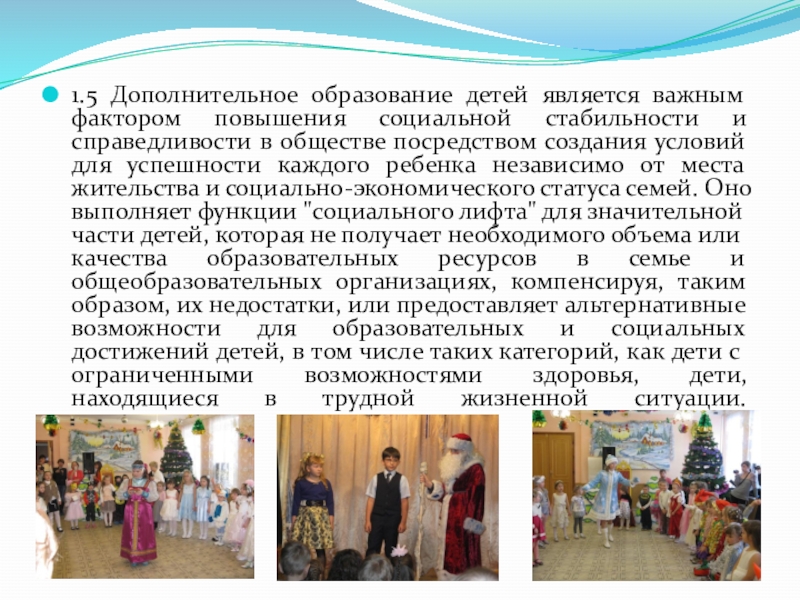 1.5 Дополнительное образование детей является важным фактором повышения социальной стабильности и справедливости в обществе посредством создания условий для успешности каждого ребенка независимо от места жительства и социально-экономического статуса семей. Оно выполняет функции "социального лифта" для значительной части детей, которая не получает необходимого объема или качества образовательных ресурсов в семье и общеобразовательных организациях, компенсируя, таким образом, их недостатки, или предоставляет альтернативные возможности для образовательных и социальных достижений детей, в том числе таких категорий, как дети с ограниченными возможностями здоровья, дети, находящиеся в трудной жизненной ситуации.